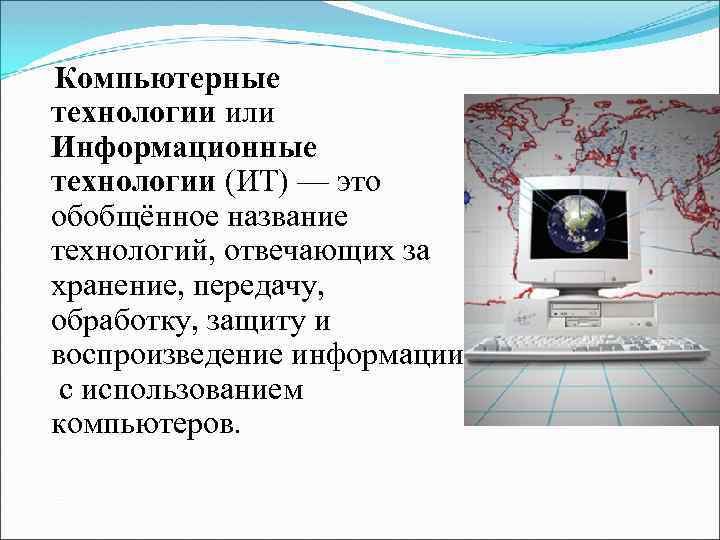 Компьютерные технологии или Информационные технологии (ИТ) — это обобщённое название технологий, отвечающих за хранение, передачу, обработку, защиту и воспроизведение информации с использованием компьютеров.